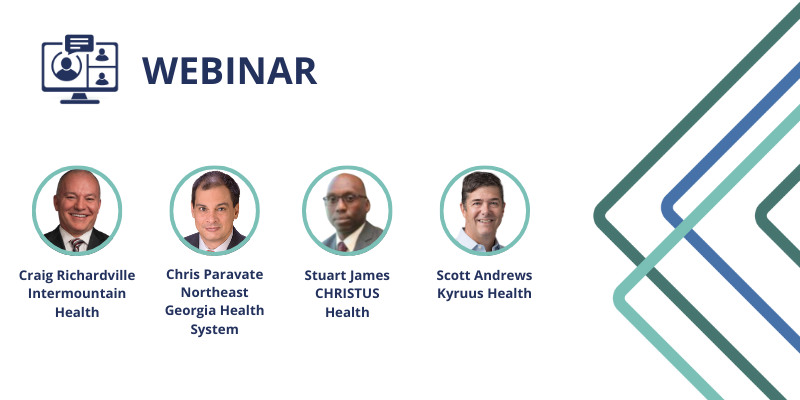 WEBINAR

Craig Richardville Intermountain Health

Chris Paravate Northeast Georgia Health System

Stuart James CHRISTUS Health

Scott Andrews Kyruus Health